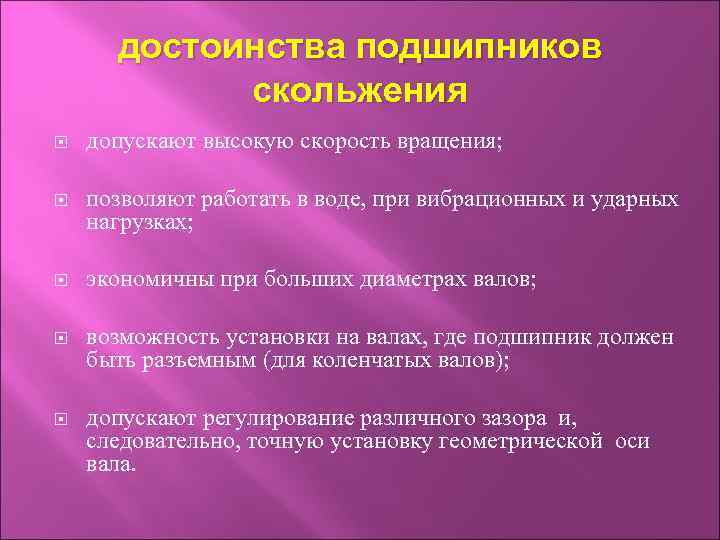 достоинства подшипников скольжения

допускают высокую скорость вращения;

позволяют работать в воде, при вибрационных и ударных нагрузках;

экономичны при больших диаметрах валов;

возможность установки на валах, где подшипник должен быть разъемным (для коленчатых валов);

допускают регулирование различного зазора и, следовательно, точную установку геометрической оси вала.